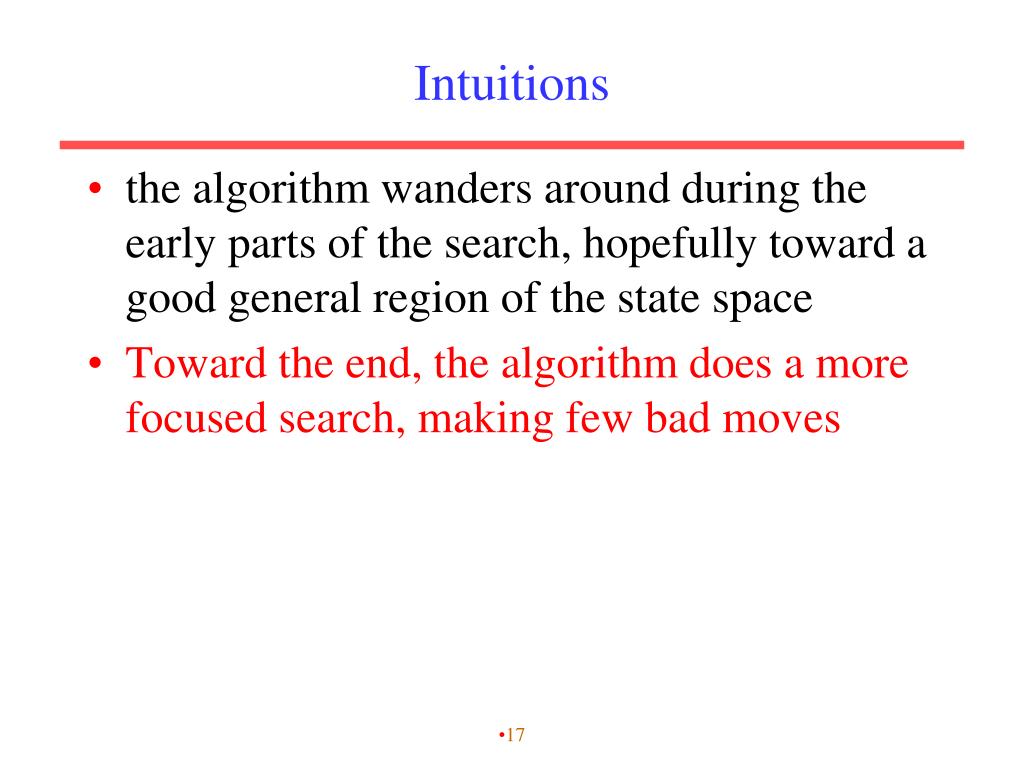 Intuitions

• the algorithm wanders around during the early parts of the search, hopefully toward a good general region of the state space
• Toward the end, the algorithm does a more focused search, making few bad moves

•17